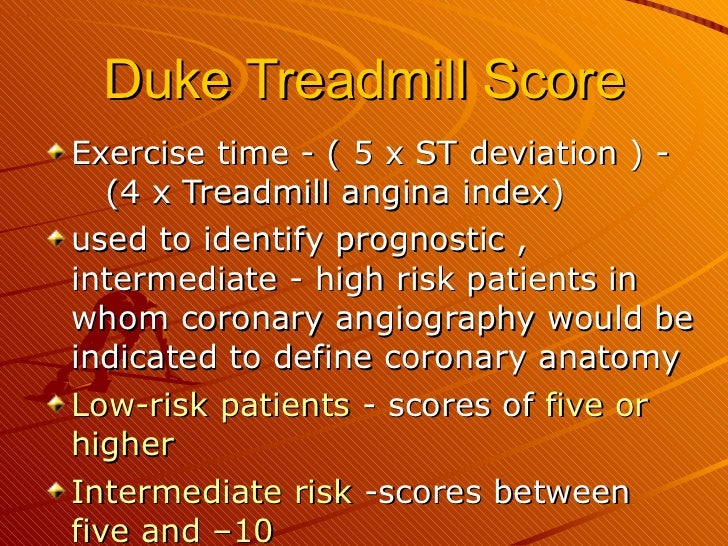 Duke Treadmill Score

Exercise time - ( 5 x ST deviation ) - (4 x Treadmill angina index)

used to identify prognostic , intermediate - high risk patients in whom coronary angiography would be indicated to define coronary anatomy

Low-risk patients - scores of five or higher

Intermediate risk -scores between five and –10